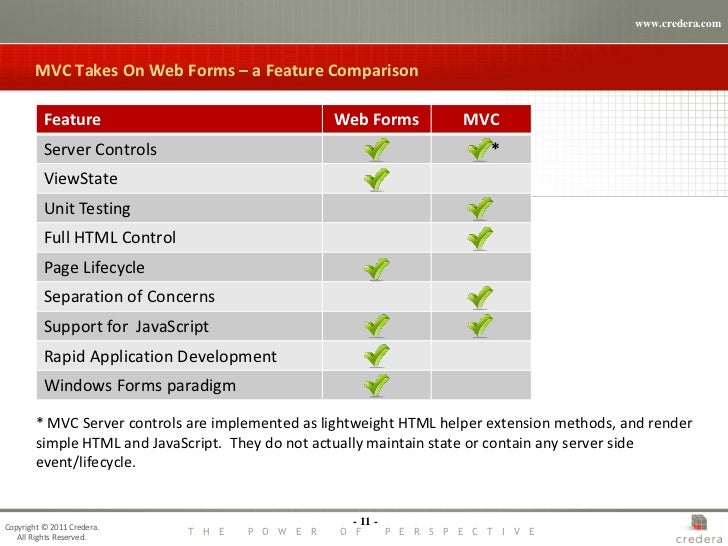 www.credera.com

MVC Takes On Web Forms – a Feature Comparison

| Feature | Web Forms | MVC |
|---|---|---|
| Server Controls | ✓ | ✓* |
| ViewState | ✓ | |
| Unit Testing | | ✓ |
| Full HTML Control | | ✓ |
| Page Lifecycle | ✓ | |
| Separation of Concerns | | ✓ |
| Support for JavaScript | ✓ | ✓ |
| Rapid Application Development | ✓ | |
| Windows Forms paradigm | ✓ | |

* MVC Server controls are implemented as lightweight HTML helper extension methods, and render simple HTML and JavaScript. They do not actually maintain state or contain any server side event/lifecycle.

Copyright © 2011 Credera. All Rights Reserved.

- 11 -

THE POWER OF PERSPECTIVE

credera